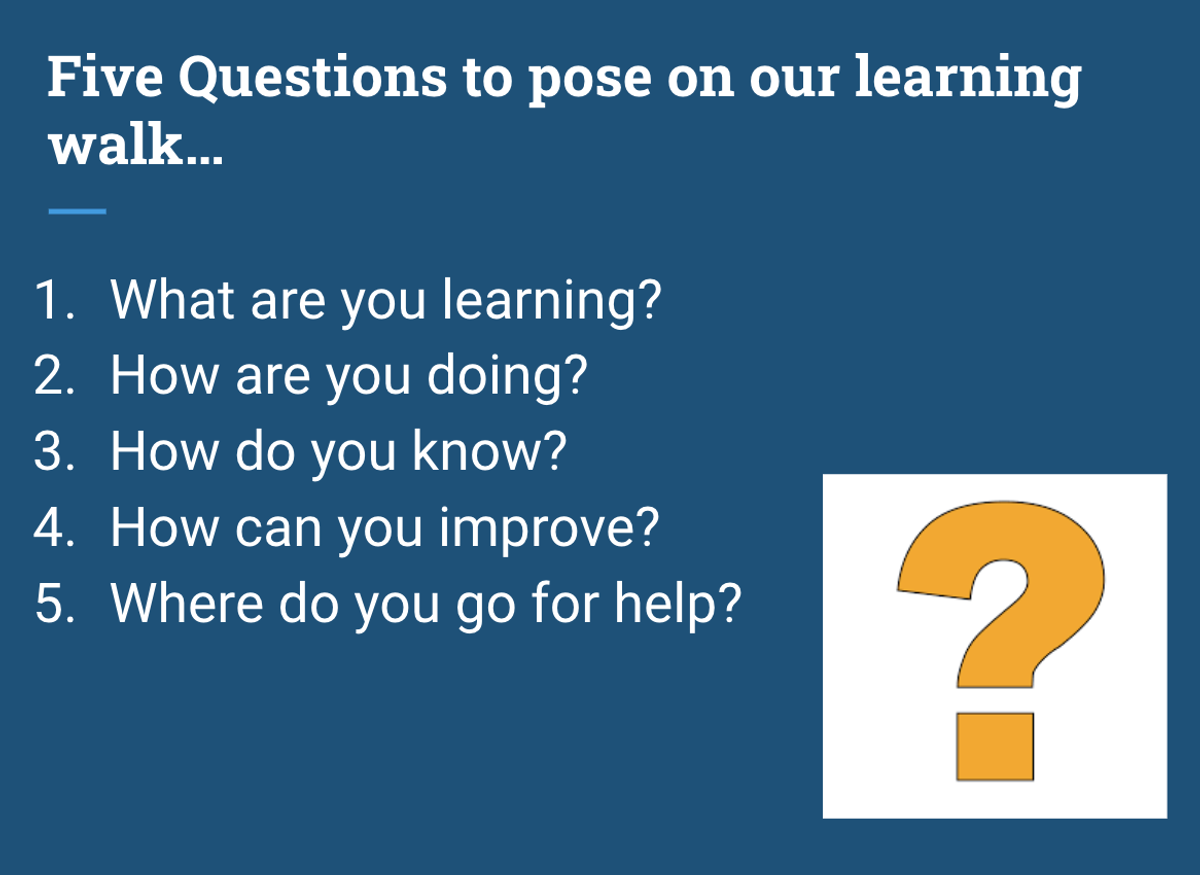 Five Questions to pose on our learning walk...

1. What are you learning?
2. How are you doing?
3. How do you know?
4. How can you improve?
5. Where do you go for help?

?